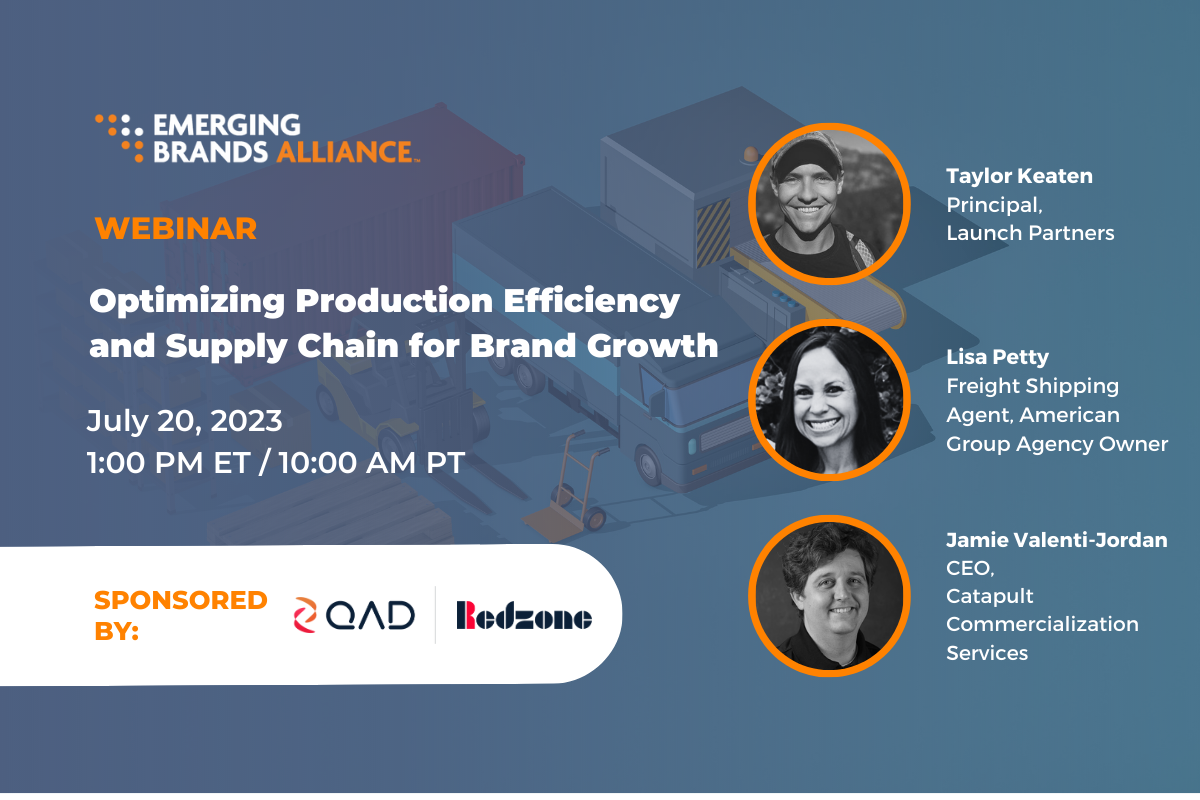 EMERGING BRANDS ALLIANCE™

WEBINAR

Optimizing Production Efficiency and Supply Chain for Brand Growth

July 20, 2023
1:00 PM ET / 10:00 AM PT

SPONSORED BY:

QAD

Redzone

Taylor Keaten
Principal, Launch Partners

Lisa Petty
Freight Shipping Agent, American Group Agency Owner

Jamie Valenti-Jordan
CEO, Catapult Commercialization Services